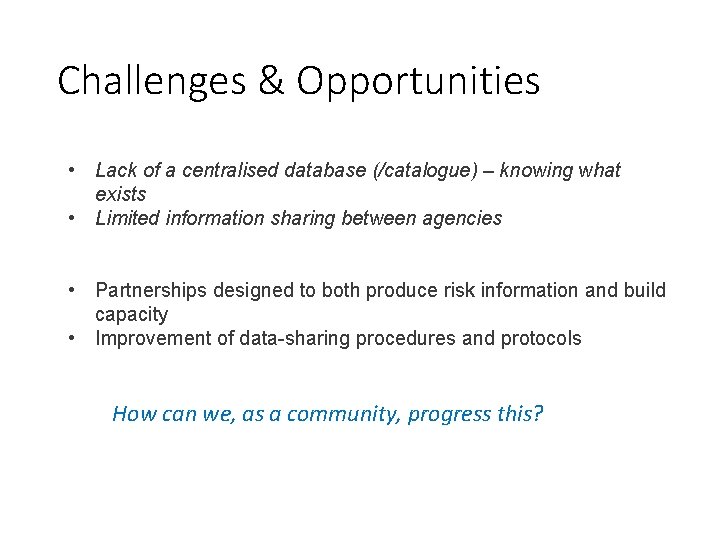 Challenges & Opportunities

• Lack of a centralised database (/catalogue) – knowing what exists
• Limited information sharing between agencies

• Partnerships designed to both produce risk information and build capacity
• Improvement of data-sharing procedures and protocols

How can we, as a community, progress this?